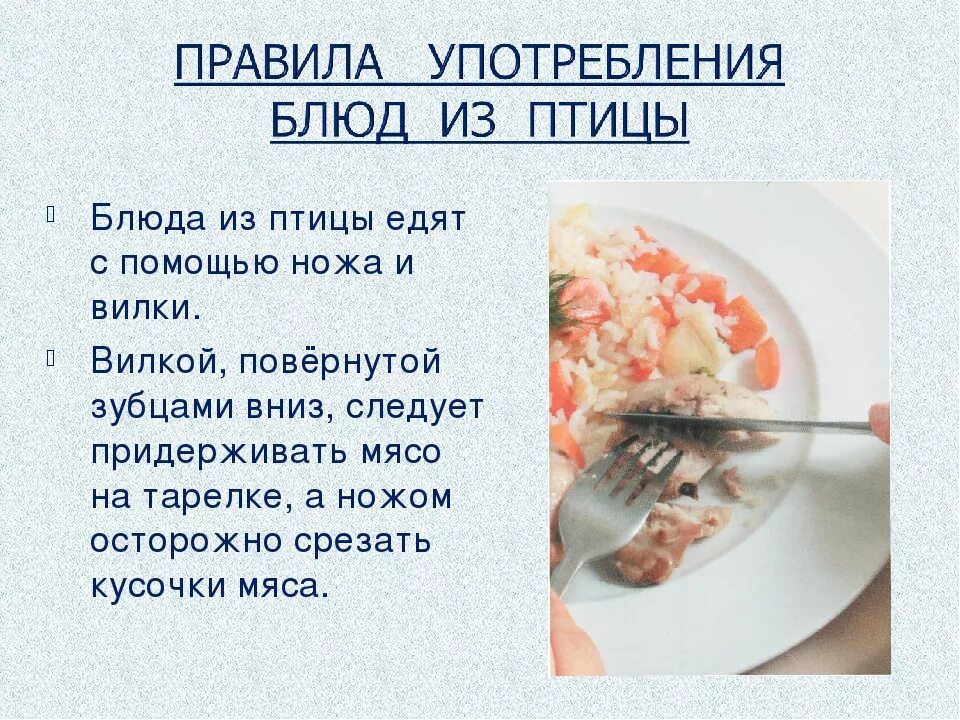 ПРАВИЛА УПОТРЕБЛЕНИЯ БЛЮД ИЗ ПТИЦЫ

Блюда из птицы едят с помощью ножа и вилки.

Вилкой, повёрнутой зубцами вниз, следует придерживать мясо на тарелке, а ножом осторожно срезать кусочки мяса.